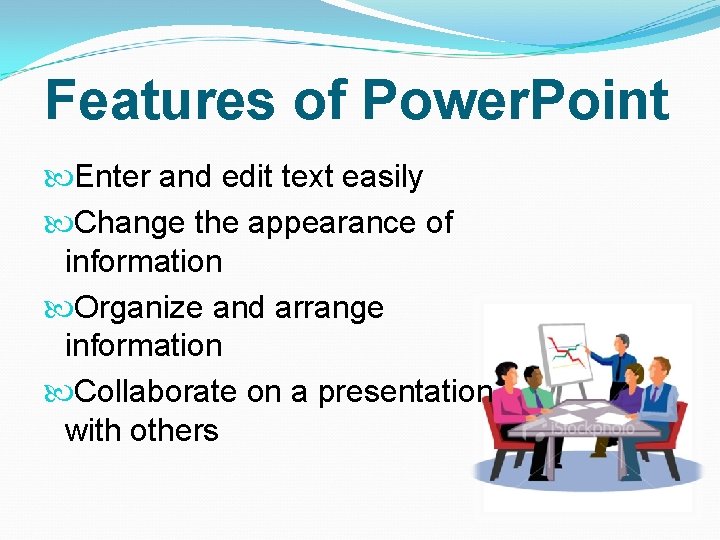 Features of PowerPoint

Enter and edit text easily

Change the appearance of information

Organize and arrange information

Collaborate on a presentation with others

iStockphoto